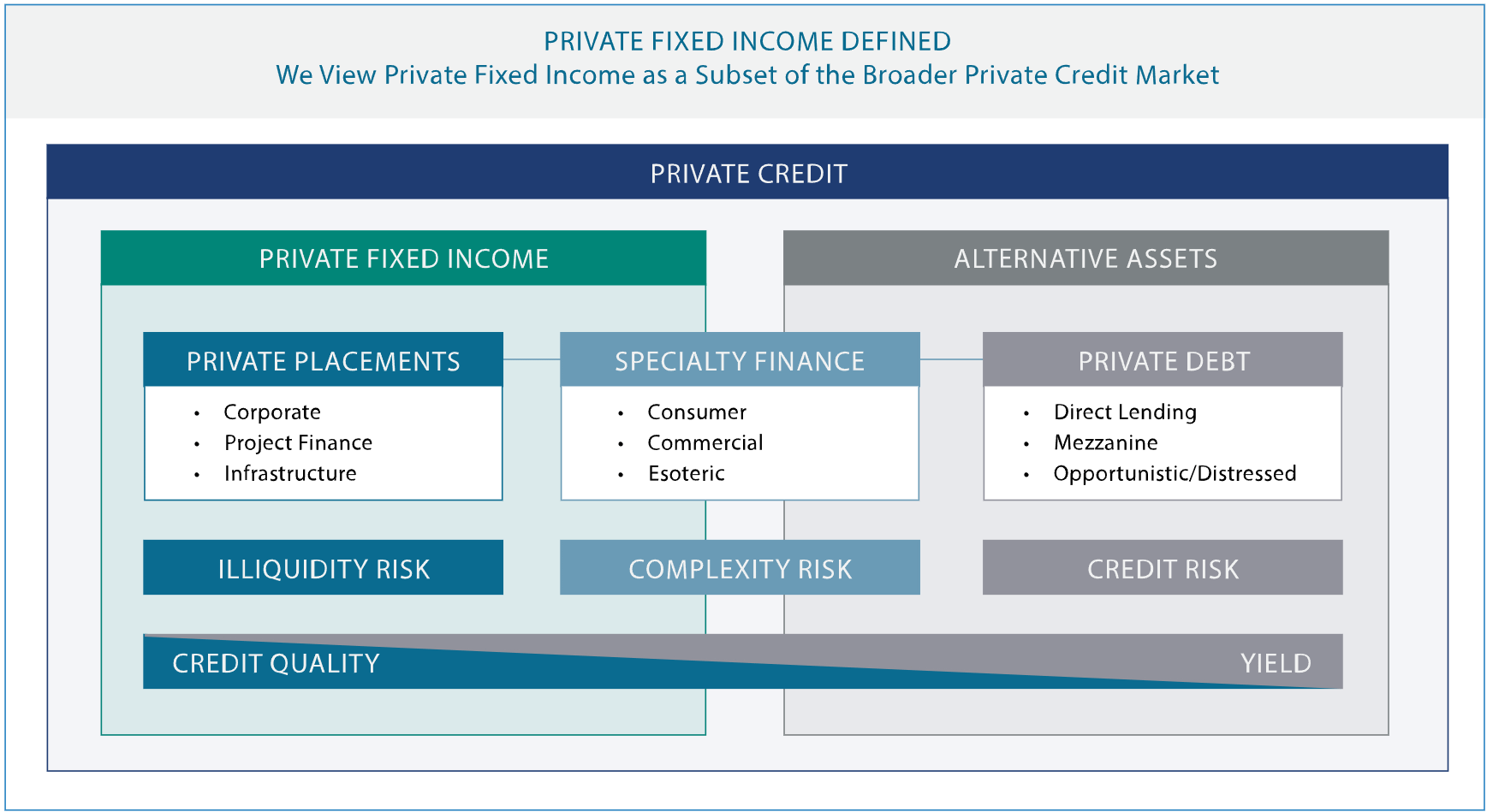 PRIVATE FIXED INCOME DEFINED
We View Private Fixed Income as a Subset of the Broader Private Credit Market

PRIVATE CREDIT

PRIVATE FIXED INCOME

ALTERNATIVE ASSETS

PRIVATE PLACEMENTS
• Corporate
• Project Finance
• Infrastructure

SPECIALTY FINANCE
• Consumer
• Commercial
• Esoteric

PRIVATE DEBT
• Direct Lending
• Mezzanine
• Opportunistic/Distressed

ILLIQUIDITY RISK

COMPLEXITY RISK

CREDIT RISK

CREDIT QUALITY

YIELD